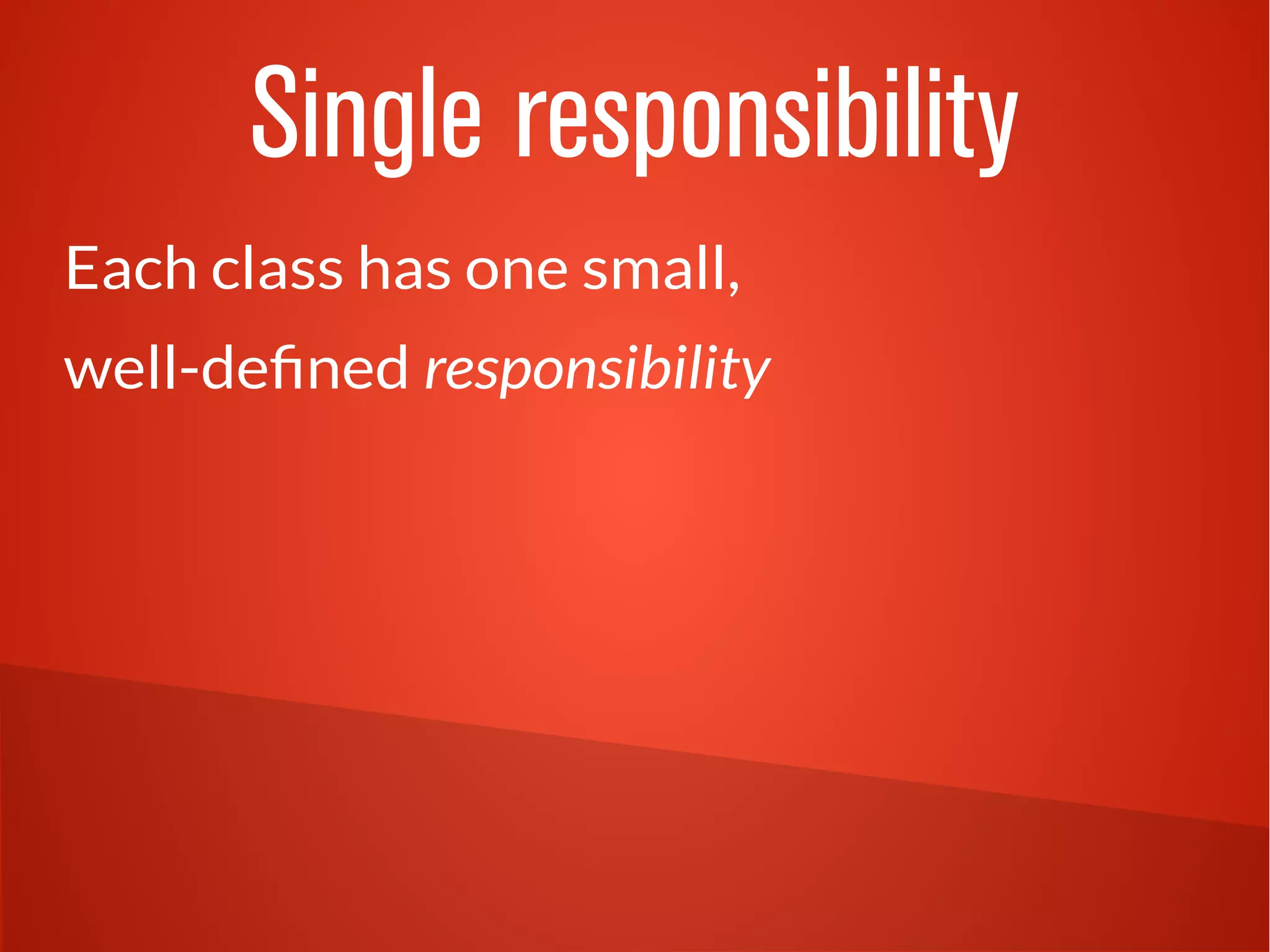 Single responsibility

Each class has one small, well-defined responsibility